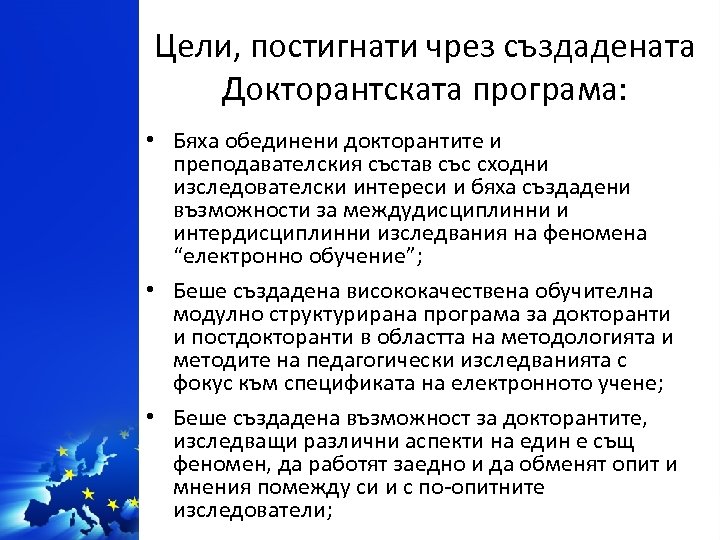 Цели, постигнати чрез създадената Докторантската програма:

• Бяха обединени докторантите и преподавателския състав със сходни изследователски интереси и бяха създадени възможности за междудисциплинни и интердисциплинни изследвания на феномена “електронно обучение”;

• Беше създадена висококачествена обучителна модулно структурирана програма за докторанти и постдокторанти в областта на методологията и методите на педагогически изследванията с фокус към спецификата на електронното учене;

• Беше създадена възможност за докторантите, изследващи различни аспекти на един е същ феномен, да работят заедно и да обменят опит и мнения помежду си и с по-опитните изследователи;